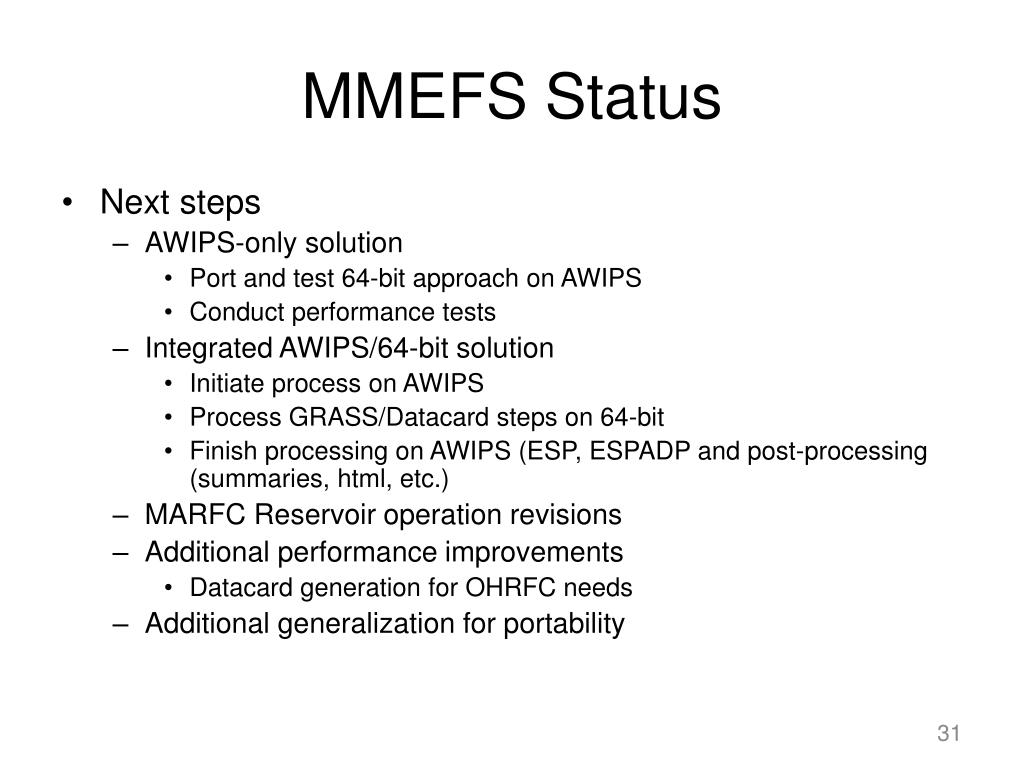 MMEFS Status

• Next steps
– AWIPS-only solution
• Port and test 64-bit approach on AWIPS
• Conduct performance tests
– Integrated AWIPS/64-bit solution
• Initiate process on AWIPS
• Process GRASS/Datacard steps on 64-bit
• Finish processing on AWIPS (ESP, ESPADP and post-processing (summaries, html, etc.)
– MARFC Reservoir operation revisions
– Additional performance improvements
• Datacard generation for OHRFC needs
– Additional generalization for portability

31